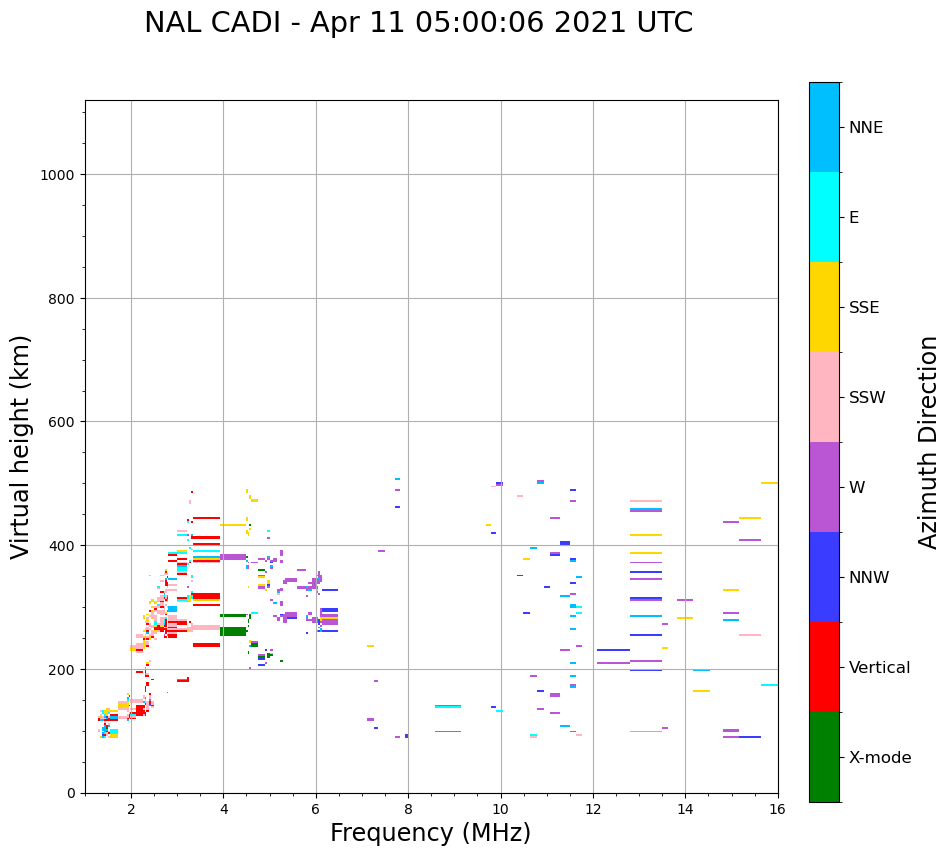 NAL CADI - Apr 11 05:00:06 2021 UTC

Virtual height (km)

1000
800
600
400
200
0

2
4
6
8
10
12
14
16

Frequency (MHz)

NNE
E
SSE
SSW
W
NNW
Vertical
X-mode

Azimuth Direction